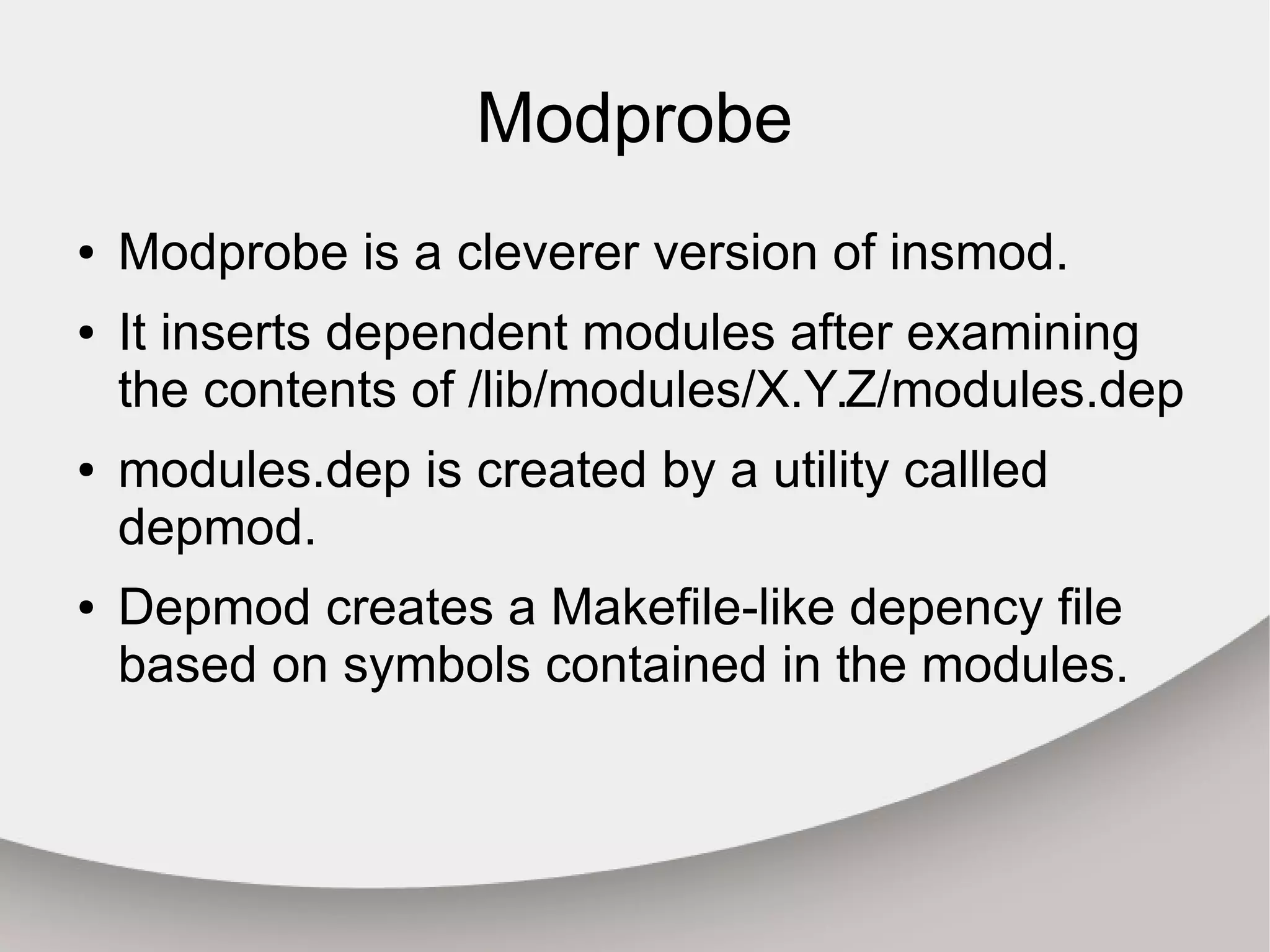 Modprobe

• Modprobe is a cleverer version of insmod.
• It inserts dependent modules after examining the contents of /lib/modules/X.Y.Z/modules.dep
• modules.dep is created by a utility callled depmod.
• Depmod creates a Makefile-like depency file based on symbols contained in the modules.